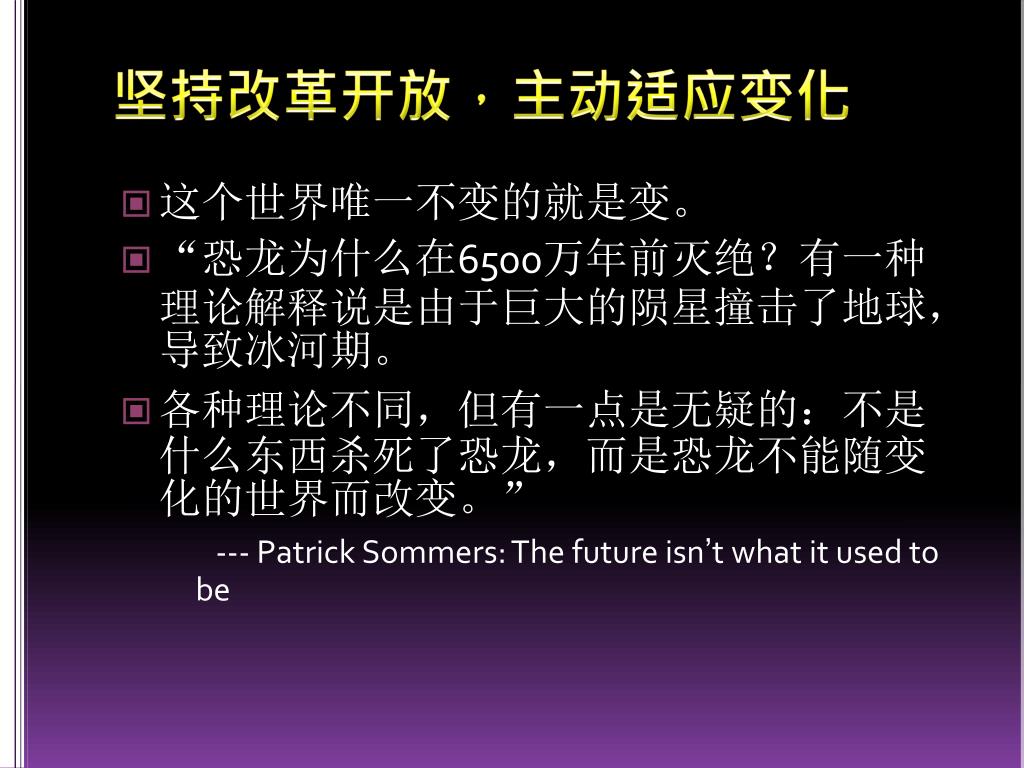 坚持改革开放，主动适应变化

这个世界唯一不变的就是变。

“恐龙为什么在6500万年前灭绝？有一种理论解释说是由于巨大的陨星撞击了地球，导致冰河期。

各种理论不同，但有一点是无疑的：不是什么东西杀死了恐龙，而是恐龙不能随变化的世界而改变。”

--- Patrick Sommers: The future isn’t what it used to be